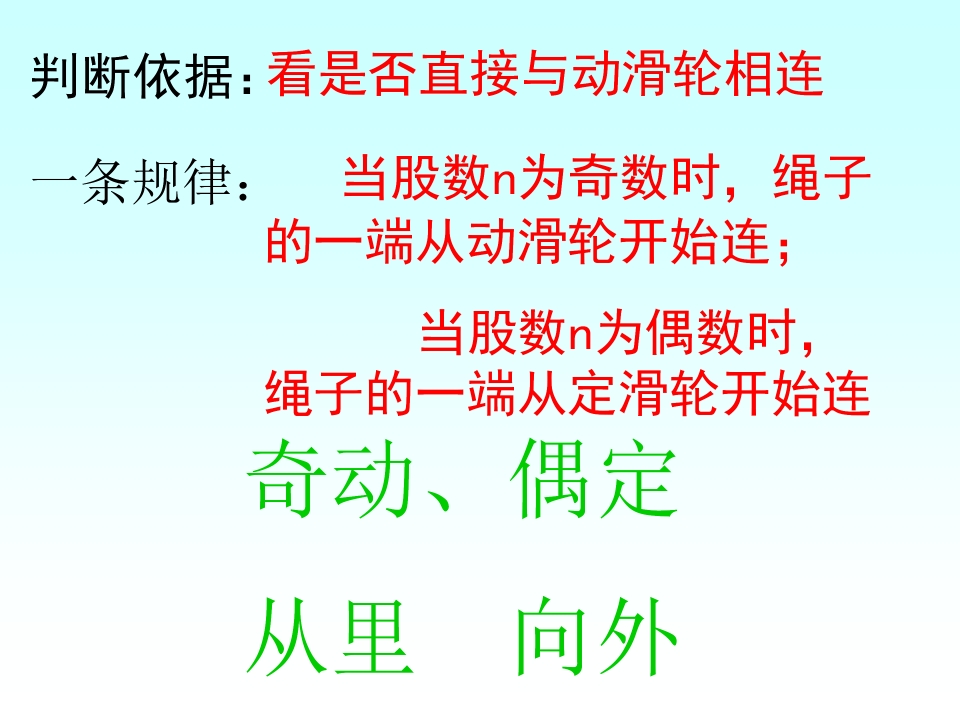 判断依据：看是否直接与动滑轮相连

一条规律：　当股数n为奇数时，绳子的一端从动滑轮开始连；

当股数n为偶数时，绳子的一端从定滑轮开始连

奇动、偶定

从里　向外